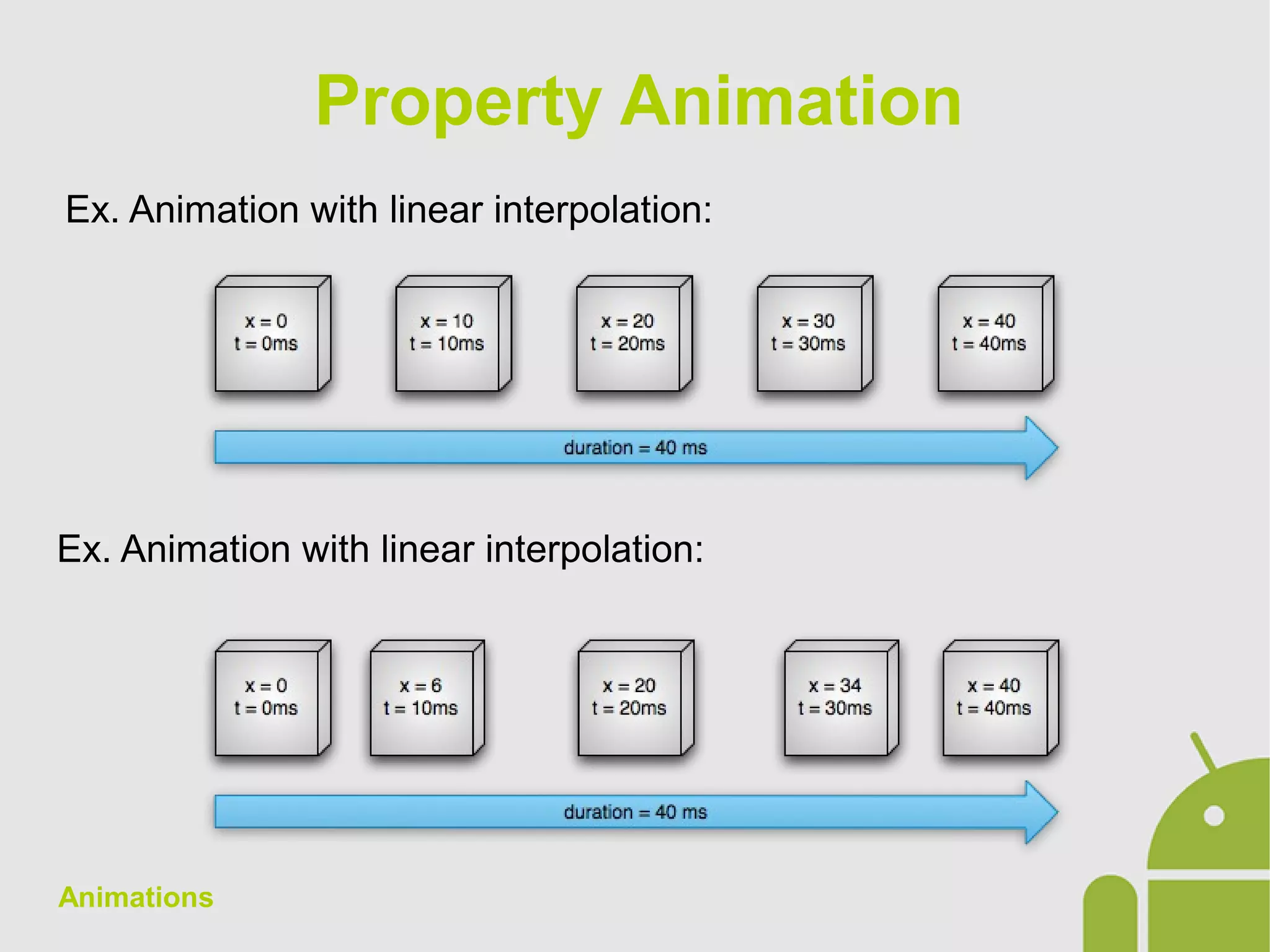 Property Animation

Ex. Animation with linear interpolation:

x = 0
t = 0ms

x = 10
t = 10ms

x = 20
t = 20ms

x = 30
t = 30ms

x = 40
t = 40ms

duration = 40 ms

Ex. Animation with linear interpolation:

x = 0
t = 0ms

x = 6
t = 10ms

x = 20
t = 20ms

x = 34
t = 30ms

x = 40
t = 40ms

duration = 40 ms

Animations